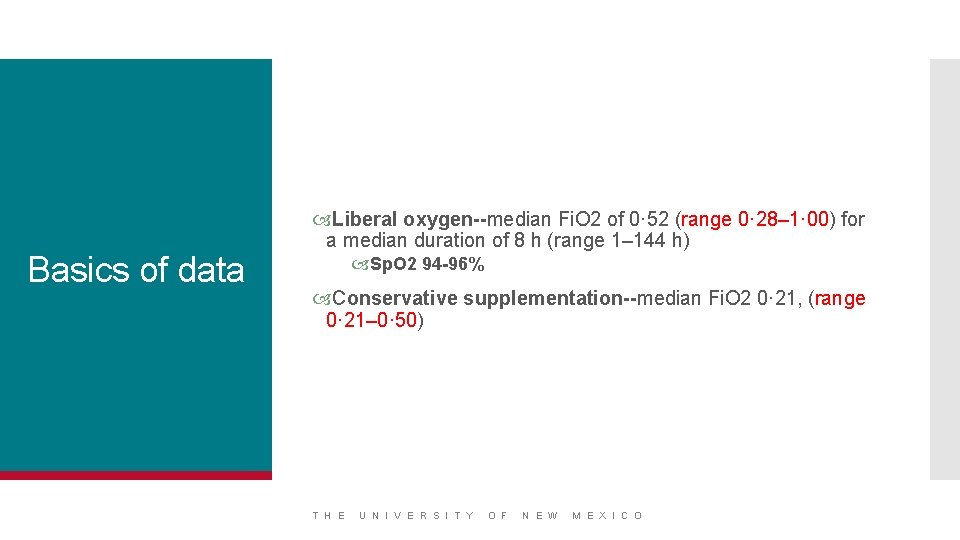 Basics of data

Liberal oxygen--median FiO2 of 0·52 (range 0·28–1·00) for a median duration of 8 h (range 1–144 h)

SpO2 94-96%

Conservative supplementation--median FiO2 0·21, (range 0·21–0·50)

THE UNIVERSITY OF NEW MEXICO